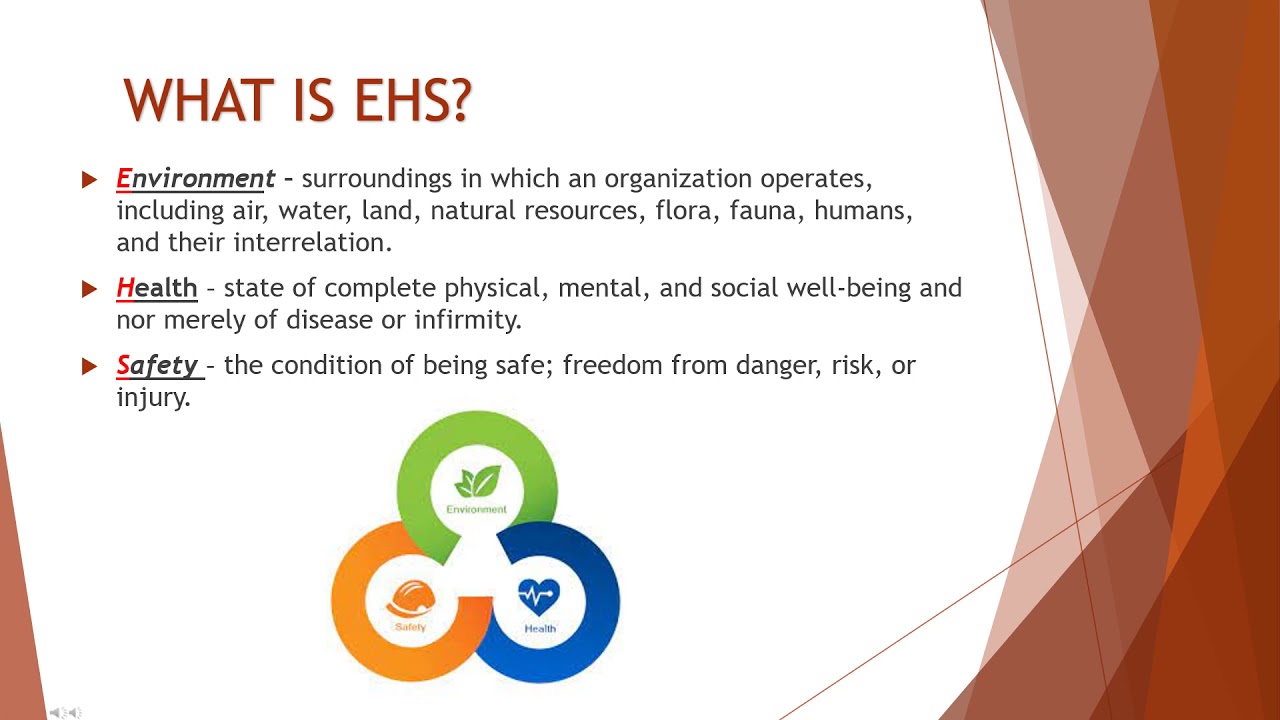 WHAT IS EHS?

Environment – surroundings in which an organization operates, including air, water, land, natural resources, flora, fauna, humans, and their interrelation.

Health – state of complete physical, mental, and social well-being and nor merely of disease or infirmity.

Safety – the condition of being safe; freedom from danger, risk, or injury.

Environment

Safety

Health